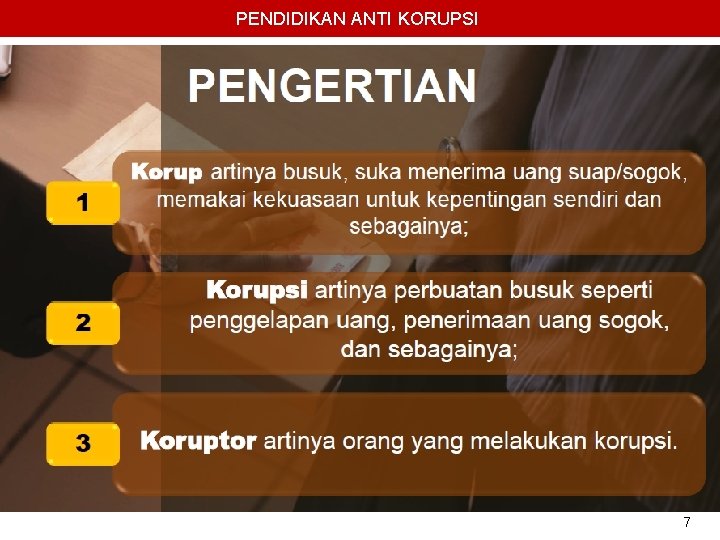 PENDIDIKAN ANTI KORUPSI

PENGERTIAN

1

Korup artinya busuk, suka menerima uang suap/sogok, memakai kekuasaan untuk kepentingan sendiri dan sebagainya;

2

Korupsi artinya perbuatan busuk seperti penggelapan uang, penerimaan uang sogok, dan sebagainya;

3

Koruptor artinya orang yang melakukan korupsi.

7